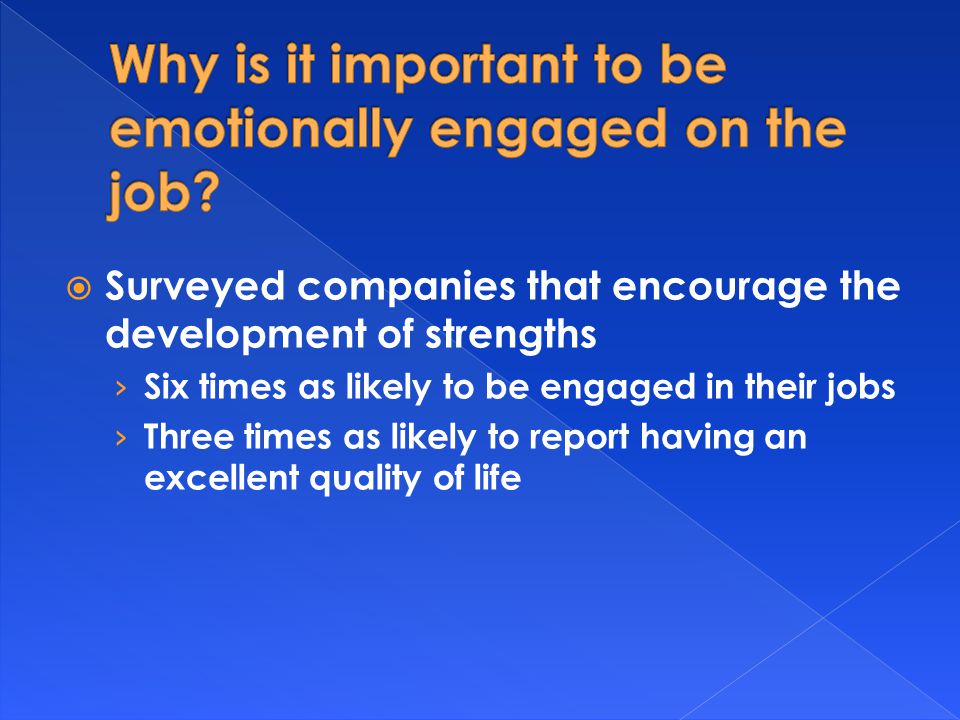 Why is it important to be emotionally engaged on the job?

Surveyed companies that encourage the development of strengths

› Six times as likely to be engaged in their jobs

› Three times as likely to report having an excellent quality of life